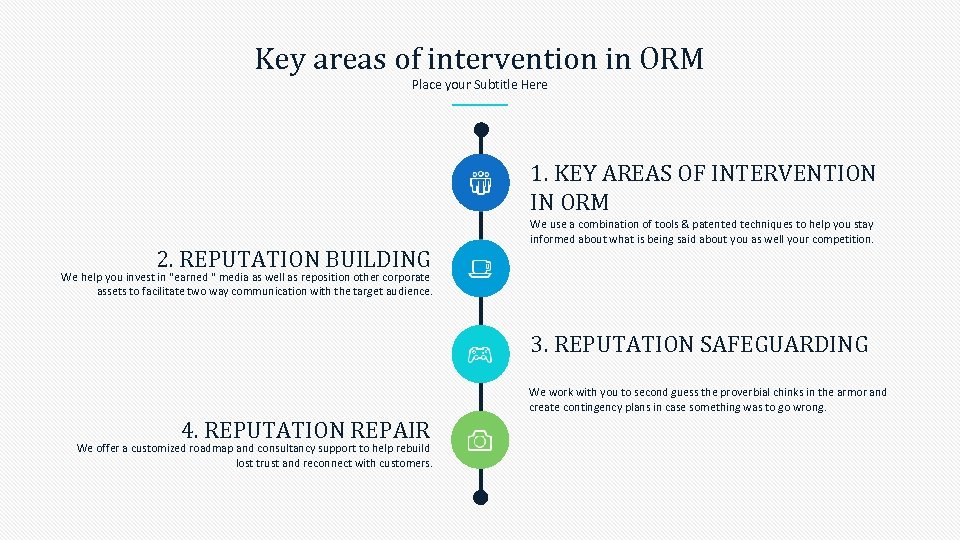 Key areas of intervention in ORM
Place your Subtitle Here

1. KEY AREAS OF INTERVENTION IN ORM
We use a combination of tools & patented techniques to help you stay informed about what is being said about you as well your competition.

2. REPUTATION BUILDING
We help you invest in "earned " media as well as reposition other corporate assets to facilitate two way communication with the target audience.

3. REPUTATION SAFEGUARDING
We work with you to second guess the proverbial chinks in the armor and create contingency plans in case something was to go wrong.

4. REPUTATION REPAIR
We offer a customized roadmap and consultancy support to help rebuild lost trust and reconnect with customers.